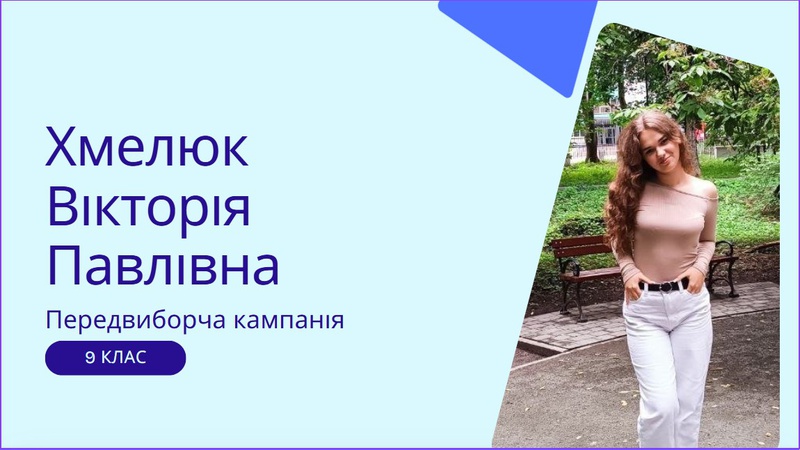 Хмелюк Вікторія Павлівна

Передвиборча кампанія

9 КЛАС